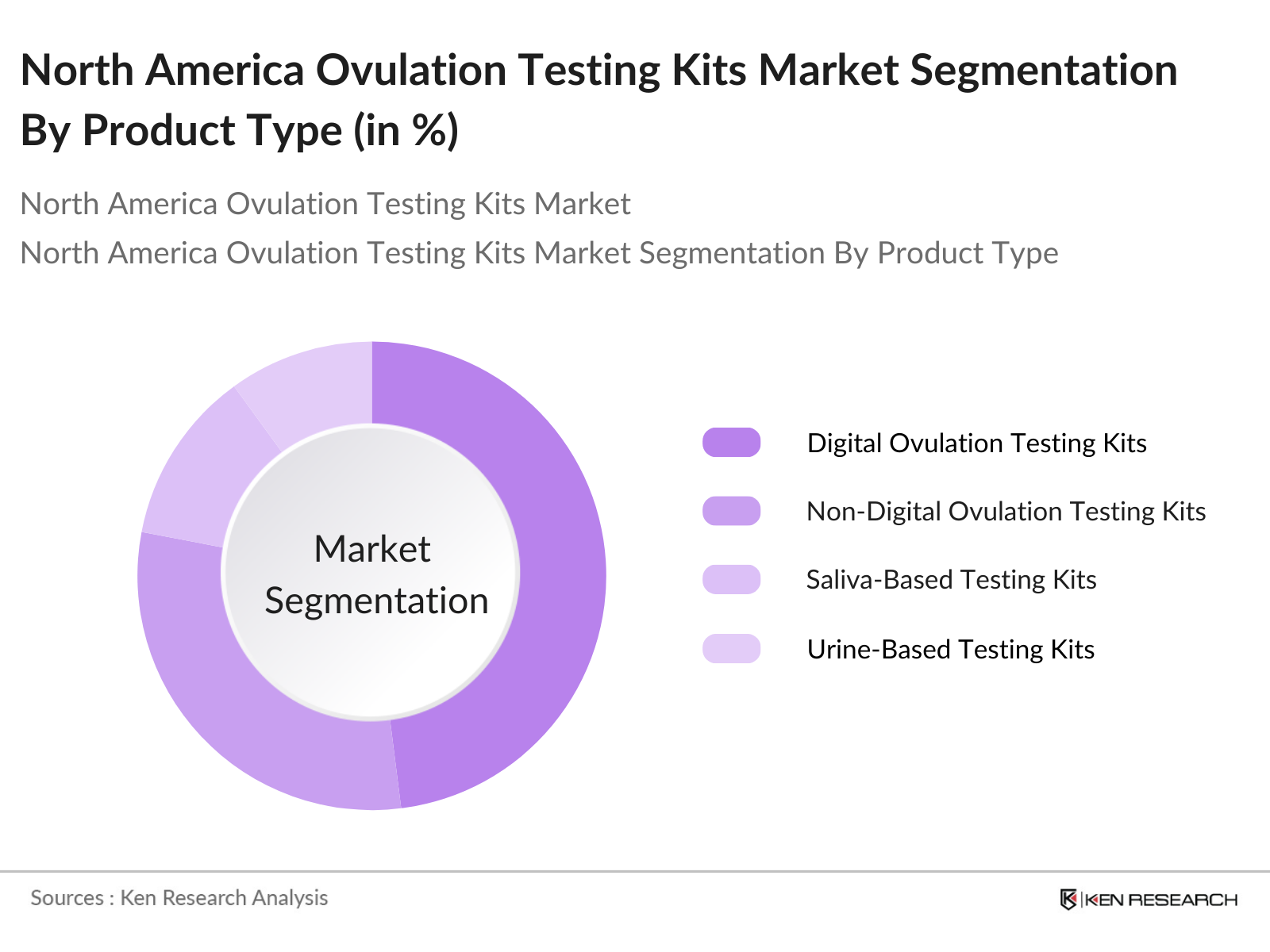 North America Ovulation Testing Kits Market Segmentation By Product Type (in %)

North America Ovulation Testing Kits Market

North America Ovulation Testing Kits Market Segmentation By Product Type

Market Segmentation

Digital Ovulation Testing Kits

Non-Digital Ovulation Testing Kits

Saliva-Based Testing Kits

Urine-Based Testing Kits

Sources : Ken Research Analysis

KEN RESEARCH